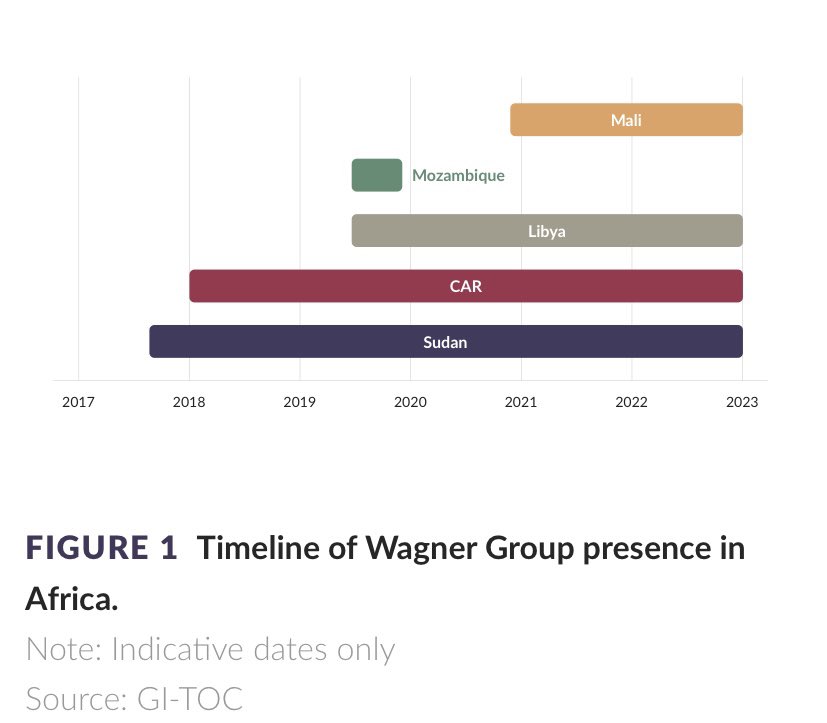 Mali

Mozambique

Libya

CAR

Sudan

2017 2018 2019 2020 2021 2022 2023

FIGURE 1 Timeline of Wagner Group presence in Africa.

Note: Indicative dates only

Source: GI-TOC